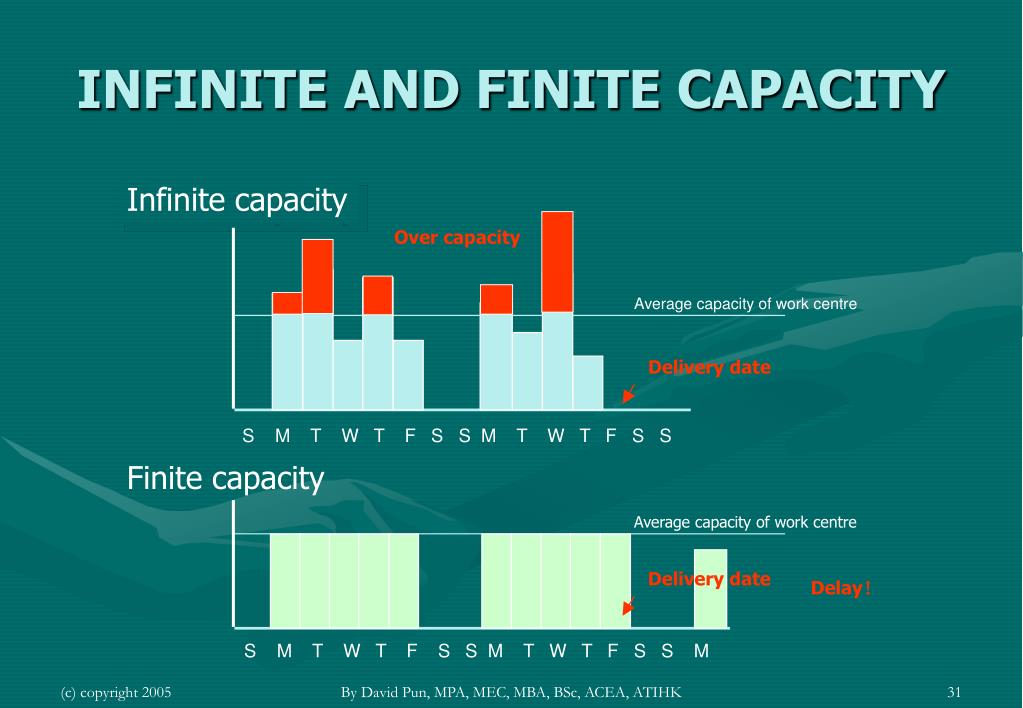 INFINITE AND FINITE CAPACITY

Infinite capacity

Over capacity

Average capacity of work centre

Delivery date

S M T W T F S S M T W T F S S

Finite capacity

Average capacity of work centre

Delivery date

Delay!

S M T W T F S S M T W T F S S M

(c) copyright 2005

By David Pun, MPA, MEC, MBA, BSc, ACEA, ATIHK

31